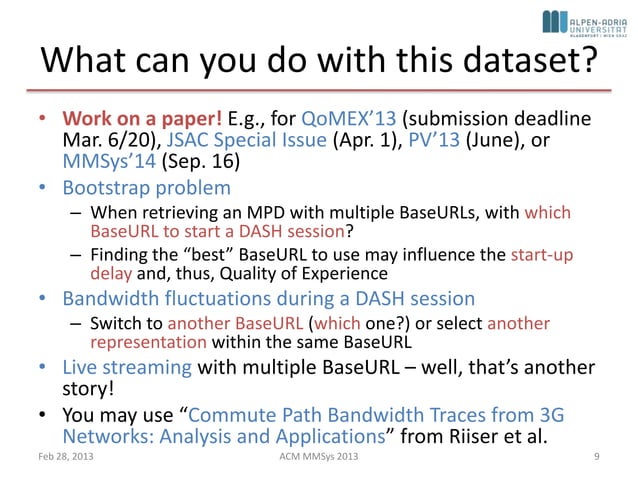 ALPEN-ADRIA UNIVERSITÄT KLAGENFURT | WIEN GRAZ

What can you do with this dataset?

• Work on a paper! E.g., for QoMEX'13 (submission deadline Mar. 6/20), JSAC Special Issue (Apr. 1), PV'13 (June), or MMSys'14 (Sep. 16)
• Bootstrap problem
 – When retrieving an MPD with multiple BaseURLs, with which BaseURL to start a DASH session?
 – Finding the "best" BaseURL to use may influence the start-up delay and, thus, Quality of Experience
• Bandwidth fluctuations during a DASH session
 – Switch to another BaseURL (which one?) or select another representation within the same BaseURL
• Live streaming with multiple BaseURL – well, that's another story!
• You may use "Commute Path Bandwidth Traces from 3G Networks: Analysis and Applications" from Riiser et al.

Feb 28, 2013 ACM MMSys 2013 9